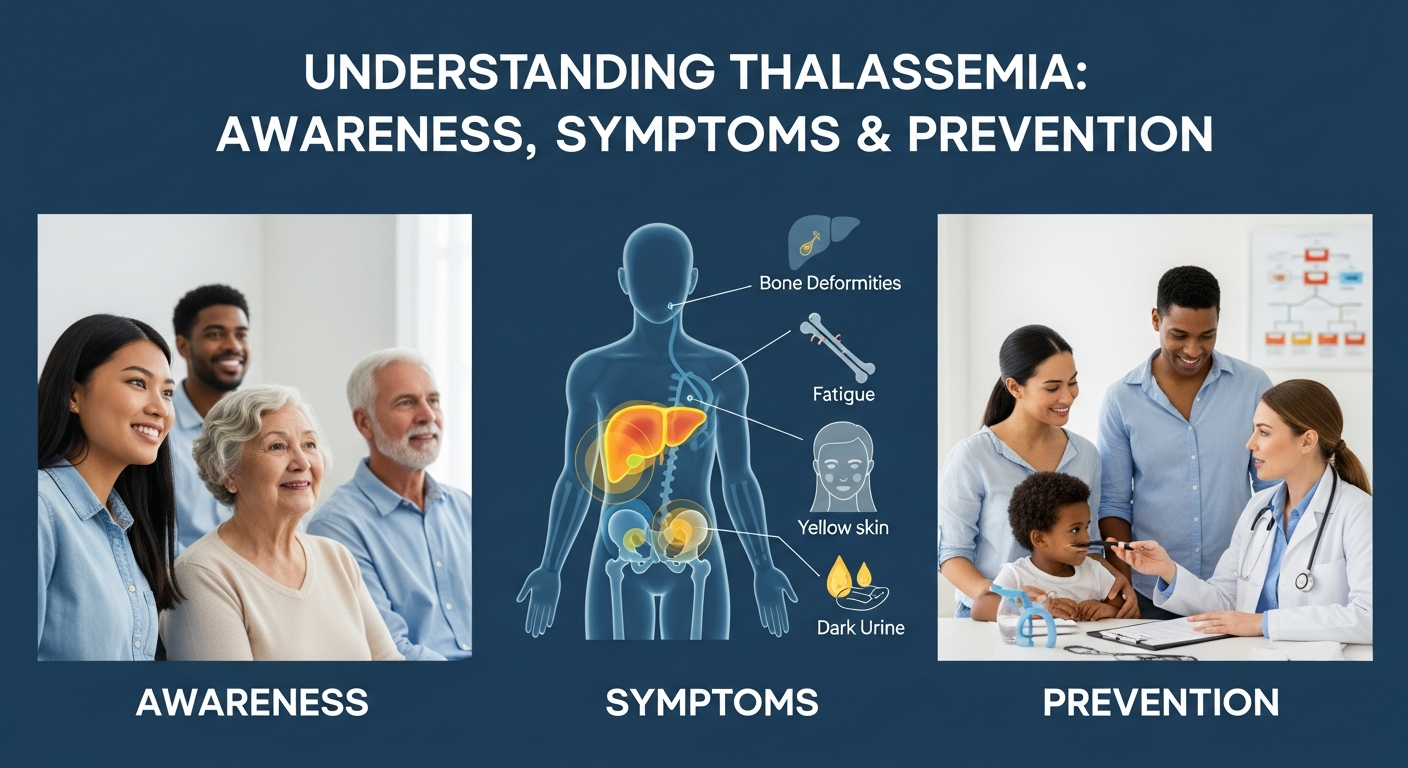 UNDERSTANDING THALASSEMIA: AWARENESS, SYMPTOMS & PREVENTION

Bone Deformities

Fatigue

Yellow skin

Dark Urine

AWARENESS

SYMPTOMS

PREVENTION